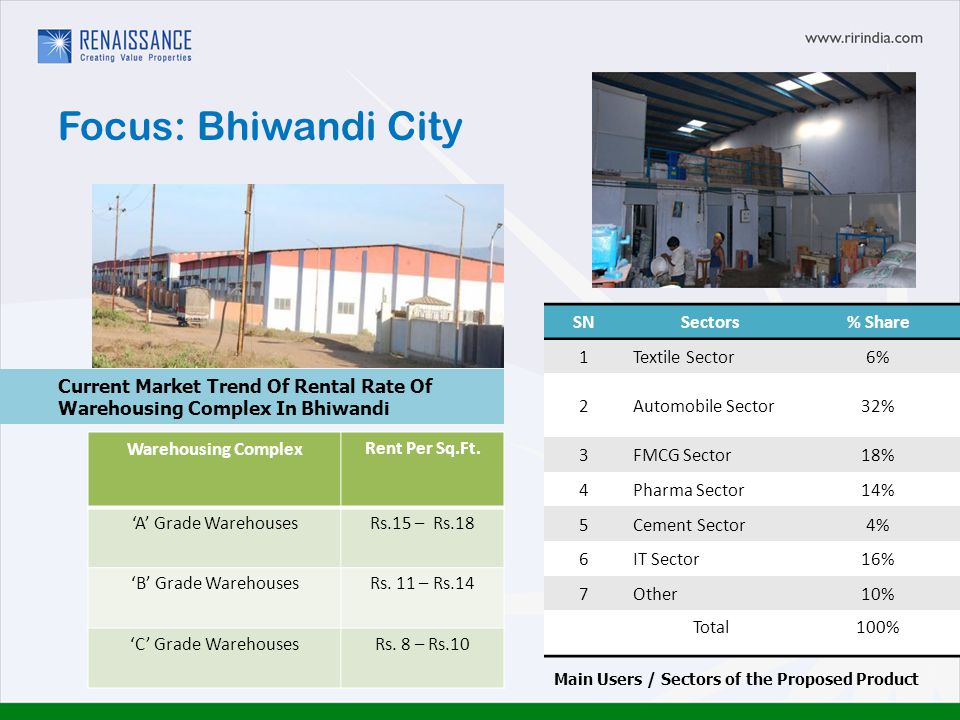 RENAISSANCE
Creating Value Properties

www.ririndia.com

Focus: Bhiwandi City

Current Market Trend Of Rental Rate Of Warehousing Complex In Bhiwandi

| Warehousing Complex | Rent Per Sq.Ft. |
|---|---|
| ‘A’ Grade Warehouses | Rs.15 – Rs.18 |
| ‘B’ Grade Warehouses | Rs. 11 – Rs.14 |
| ‘C’ Grade Warehouses | Rs. 8 – Rs.10 |

| SN | Sectors | % Share |
|---|---|---|
| 1 | Textile Sector | 6% |
| 2 | Automobile Sector | 32% |
| 3 | FMCG Sector | 18% |
| 4 | Pharma Sector | 14% |
| 5 | Cement Sector | 4% |
| 6 | IT Sector | 16% |
| 7 | Other | 10% |
| | Total | 100% |

Main Users / Sectors of the Proposed Product